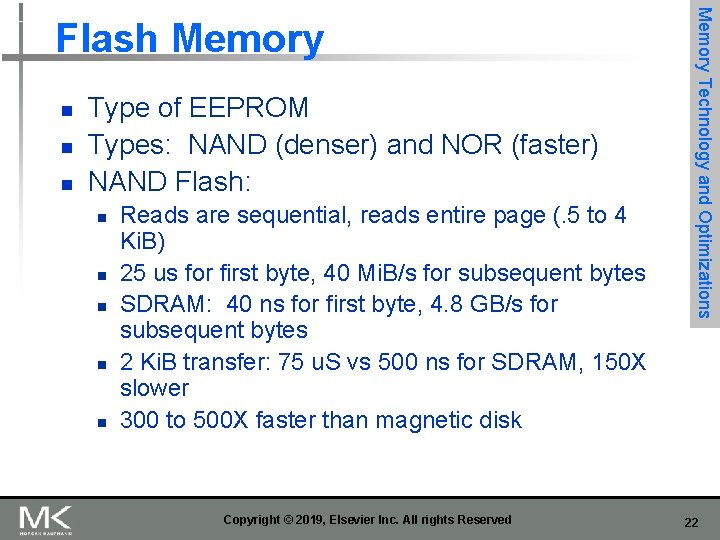 Flash Memory

Memory Technology and Optimizations

- Type of EEPROM
- Types: NAND (denser) and NOR (faster)
- NAND Flash:
  - Reads are sequential, reads entire page (.5 to 4 KiB)
  - 25 us for first byte, 40 MiB/s for subsequent bytes
  - SDRAM: 40 ns for first byte, 4.8 GB/s for subsequent bytes
  - 2 KiB transfer: 75 uS vs 500 ns for SDRAM, 150X slower
  - 300 to 500X faster than magnetic disk

MK MORGAN KAUFMANN

Copyright © 2019, Elsevier Inc. All rights Reserved

22